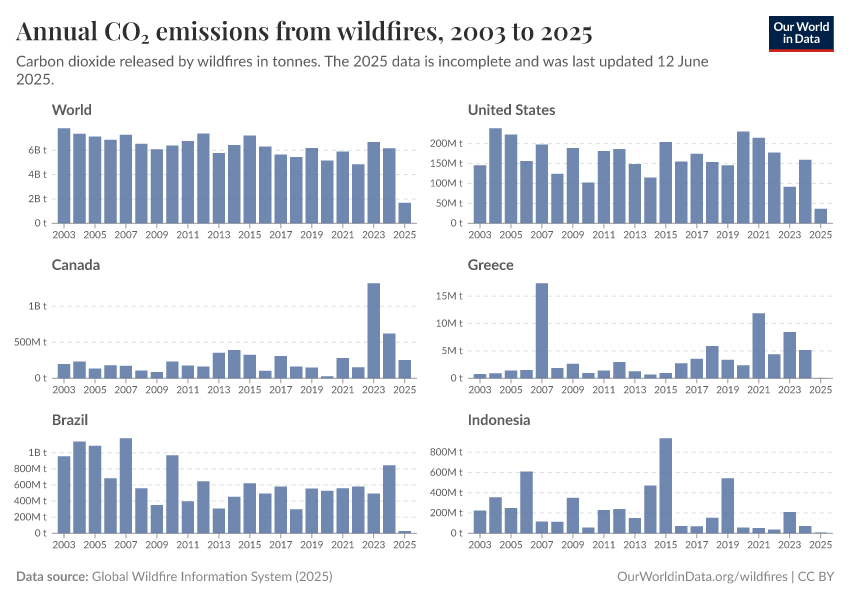 Annual $CO_2$ emissions from wildfires, 2003 to 2025

Our World in Data

Carbon dioxide released by wildfires in tonnes. The 2025 data is incomplete and was last updated 12 June 2025.

World

6B t
4B t
2B t
0 t
2003 2005 2007 2009 2011 2013 2015 2017 2019 2021 2023 2025

United States

200M t
150M t
100M t
50M t
0 t
2003 2005 2007 2009 2011 2013 2015 2017 2019 2021 2023 2025

Canada

1B t
500M t
0 t
2003 2005 2007 2009 2011 2013 2015 2017 2019 2021 2023 2025

Greece

15M t
10M t
5M t
0 t
2003 2005 2007 2009 2011 2013 2015 2017 2019 2021 2023 2025

Brazil

1B t
800M t
600M t
400M t
200M t
0 t
2003 2005 2007 2009 2011 2013 2015 2017 2019 2021 2023 2025

Indonesia

800M t
600M t
400M t
200M t
0 t
2003 2005 2007 2009 2011 2013 2015 2017 2019 2021 2023 2025

Data source: Global Wildfire Information System (2025)

OurWorldinData.org/wildfires | CC BY